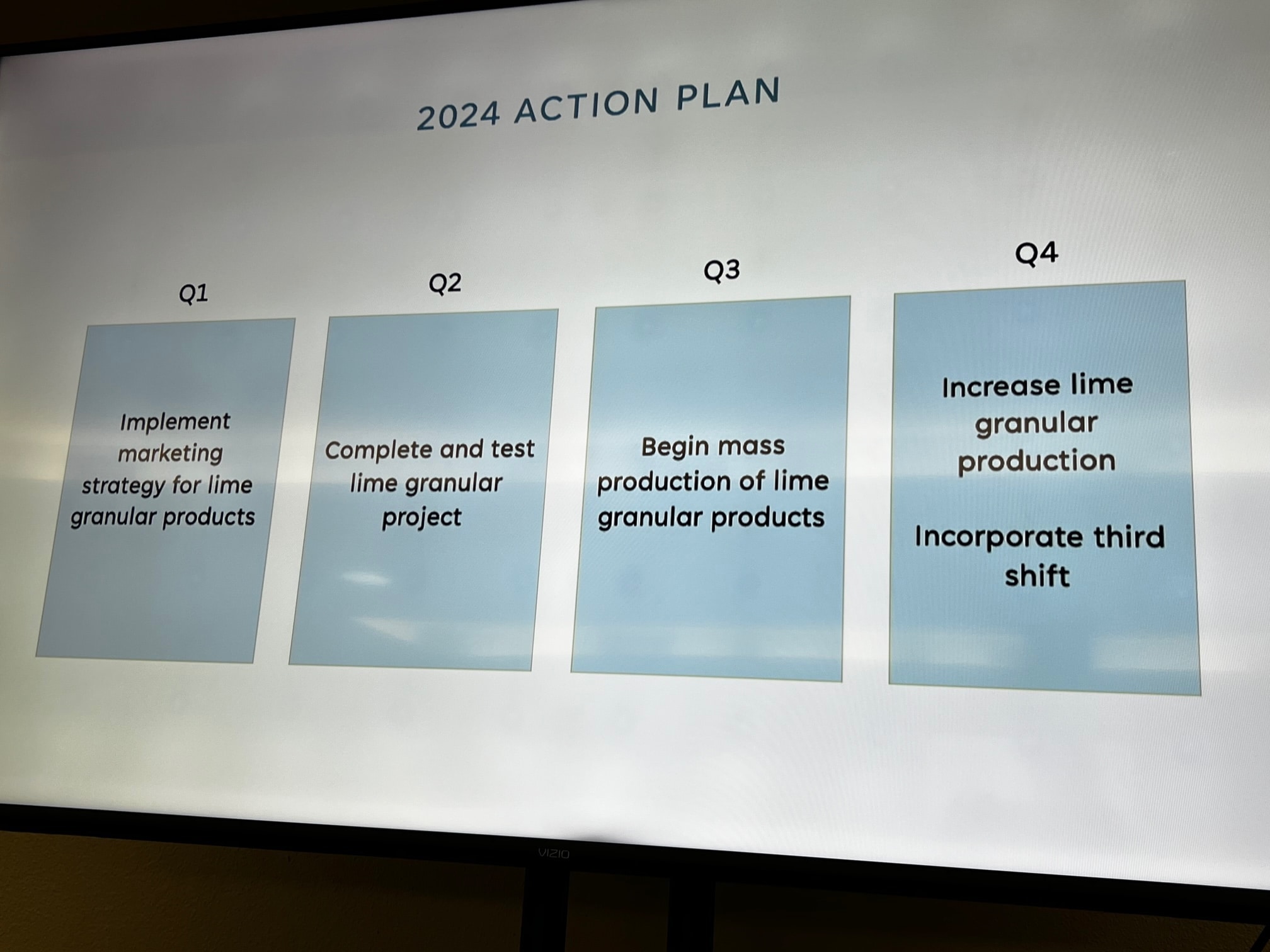 2024 ACTION PLAN

Q1

Implement marketing strategy for lime granular products

Q2

Complete and test lime granular project

Q3

Begin mass production of lime granular products

Q4

Increase lime granular production

Incorporate third shift

VIZIO